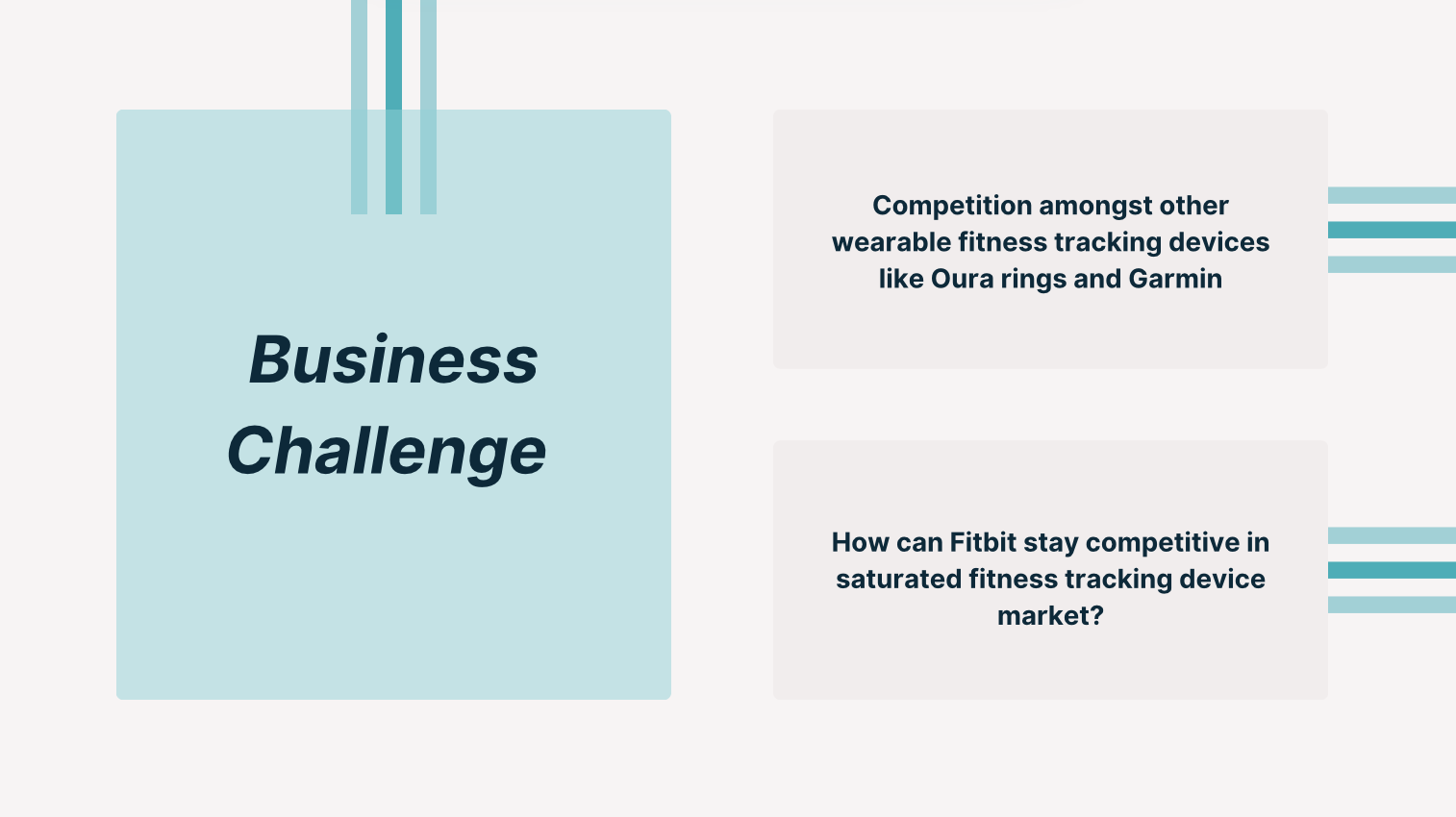 Business Challenge

Competition amongst other wearable fitness tracking devices like Oura rings and Garmin

How can Fitbit stay competitive in saturated fitness tracking device market?